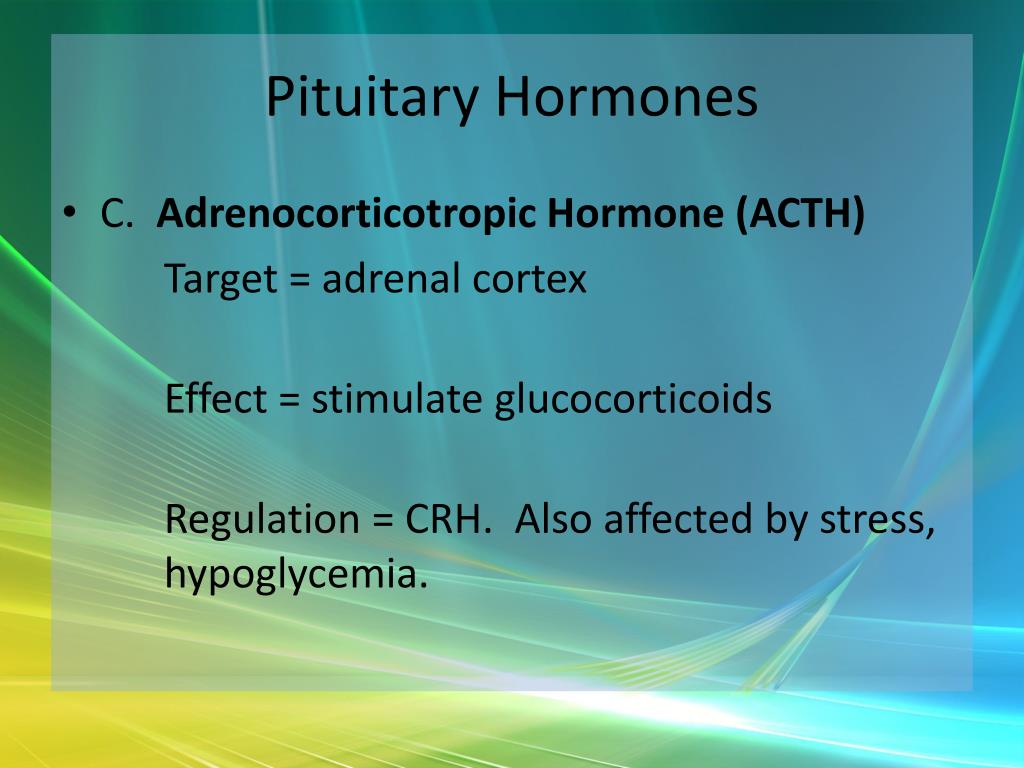 Pituitary Hormones

• C. Adrenocorticotropic Hormone (ACTH)
Target = adrenal cortex

Effect = stimulate glucocorticoids

Regulation = CRH. Also affected by stress, hypoglycemia.